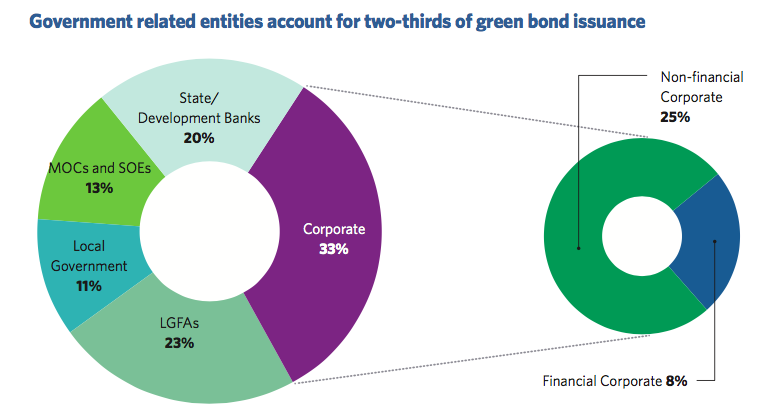 Government related entities account for two-thirds of green bond issuance

State/
Development Banks
20%

MOCs and SOEs
13%

Local
Government
11%

LGFAs
23%

Corporate
33%

Non-financial
Corporate
25%

Financial Corporate 8%